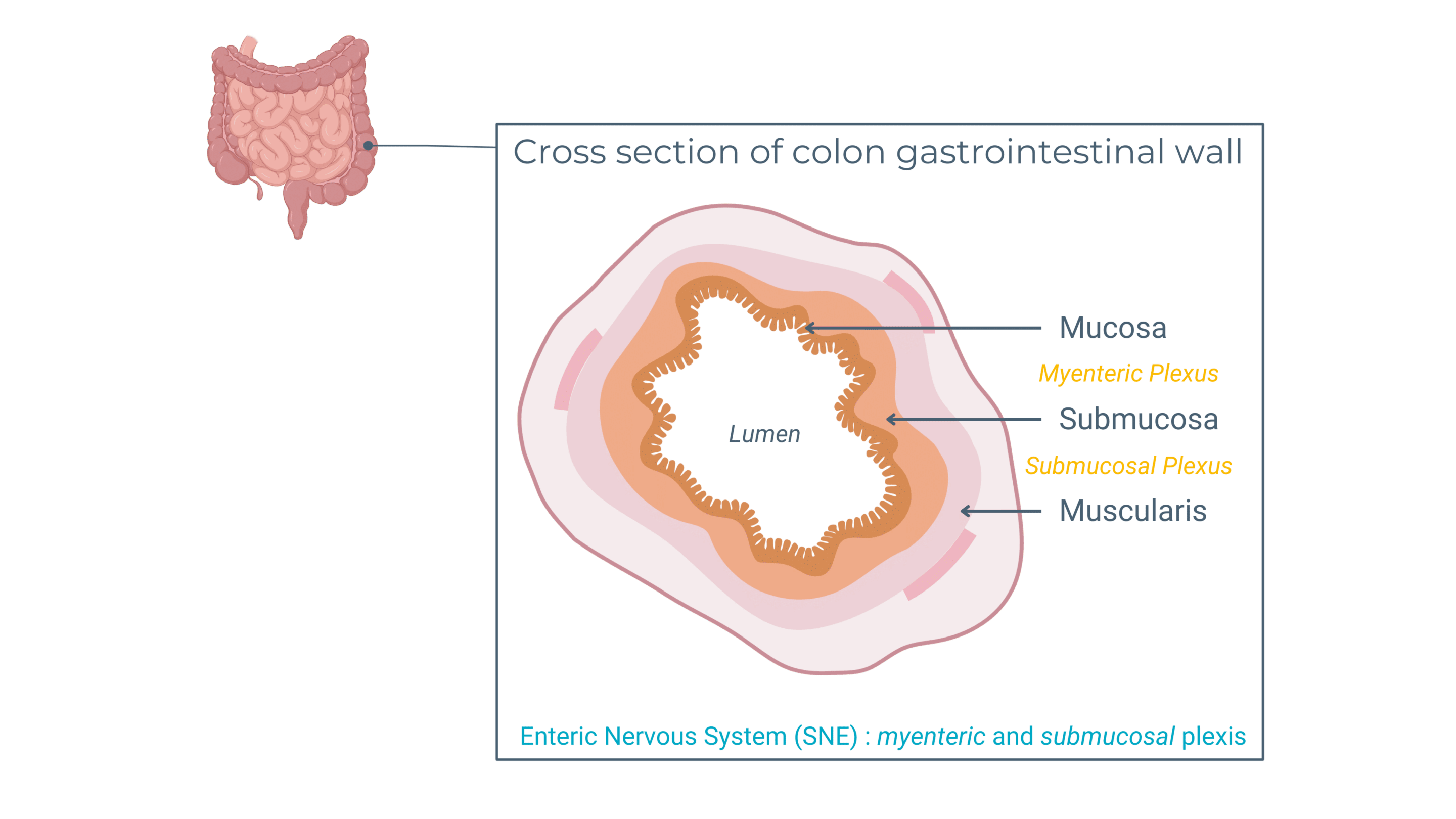 Cross section of colon gastrointestinal wall

Lumen

Mucosa

Myenteric Plexus

Submucosa

Submucosal Plexus

Muscularis

Enteric Nervous System (SNE) : myenteric and submucosal plexis